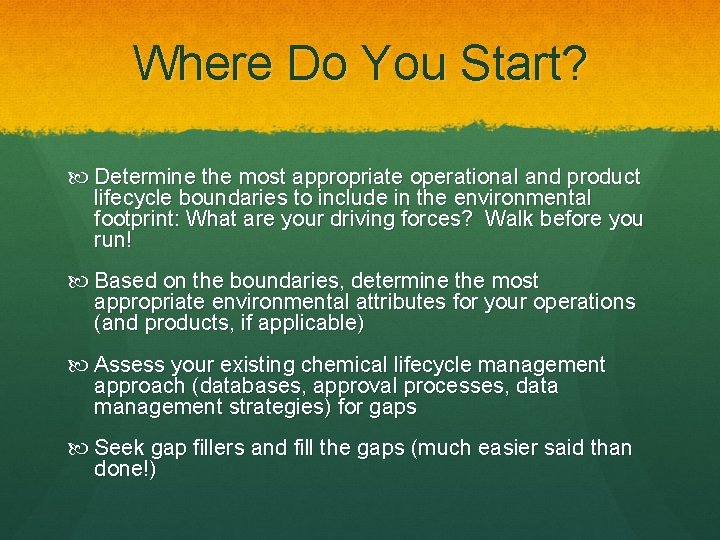 Where Do You Start?

Determine the most appropriate operational and product lifecycle boundaries to include in the environmental footprint: What are your driving forces? Walk before you run!

Based on the boundaries, determine the most appropriate environmental attributes for your operations (and products, if applicable)

Assess your existing chemical lifecycle management approach (databases, approval processes, data management strategies) for gaps

Seek gap fillers and fill the gaps (much easier said than done!)